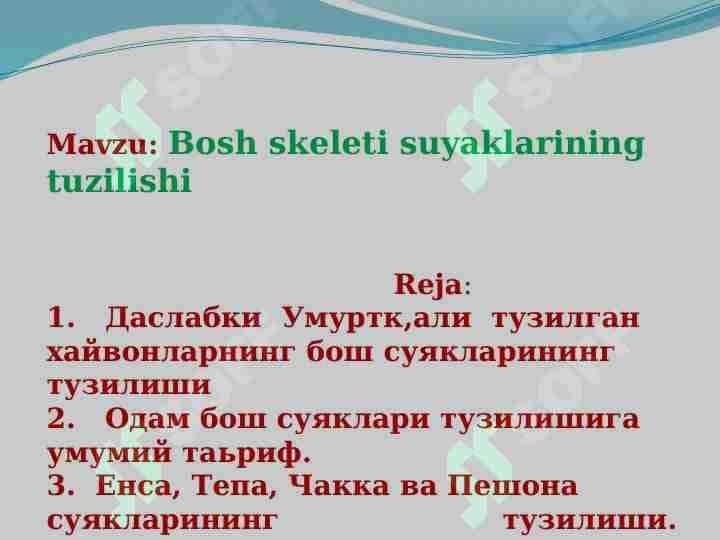 Mavzu: Bosh skeleti suyaklarining tuzilishi

Reja:

1. Даслабки Умуртк,али тузилган хайвонларнинг бош суякларининг тузилиши
2. Одам бош суяклари тузилишига умумий таьриф.
3. Енса, Тепа, Чакка ва Пешона суякларининг тузилиши.